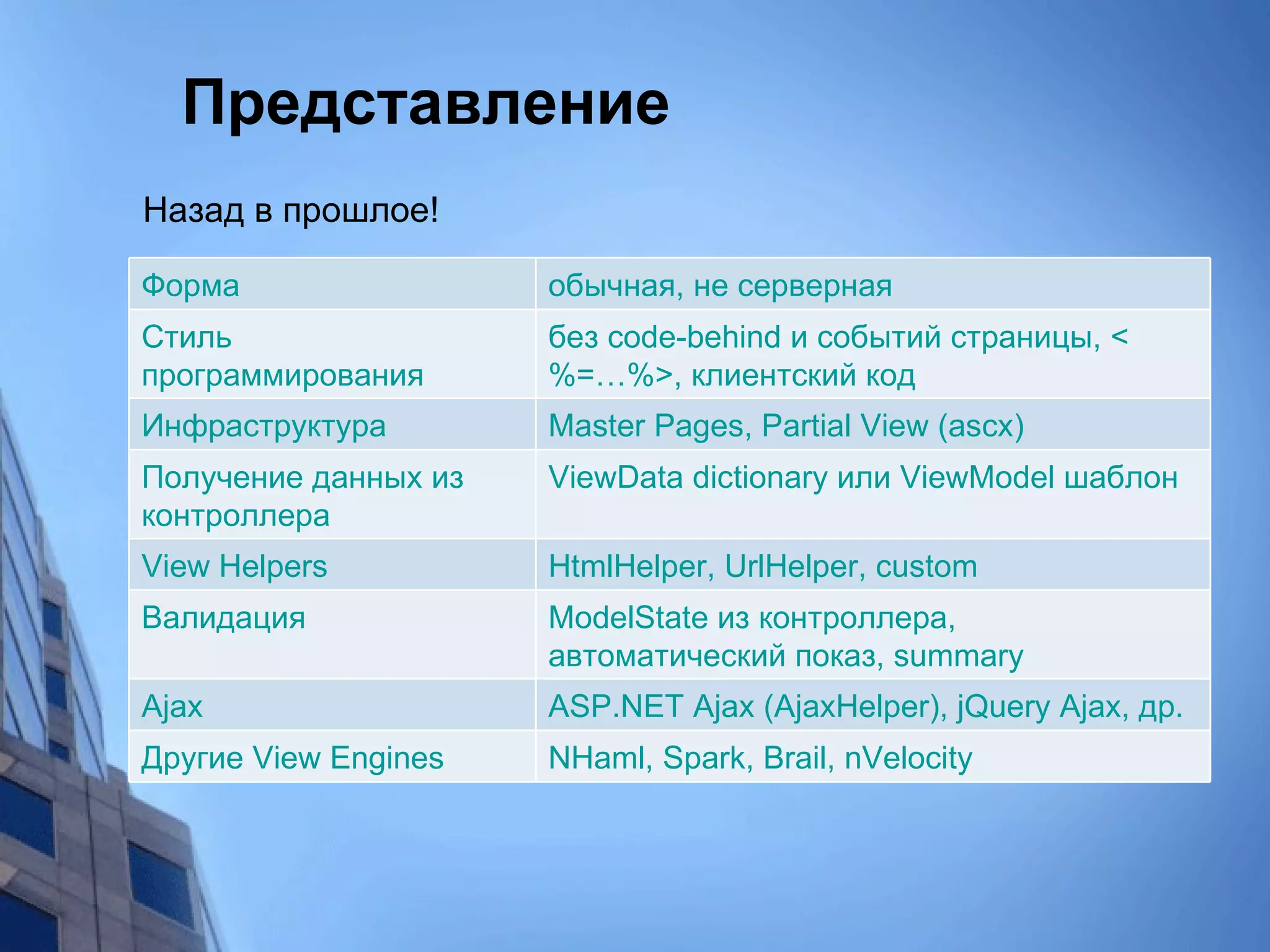 Представление

Назад в прошлое!

| Форма | обычная, не серверная |
|---|---|
| Стиль программирования | без code-behind и событий страницы, <%=…%>, клиентский код |
| Инфраструктура | Master Pages, Partial View (ascx) |
| Получение данных из контроллера | ViewData dictionary или ViewModel шаблон |
| View Helpers | HtmlHelper, UrlHelper, custom |
| Валидация | ModelState из контроллера, автоматический показ, summary |
| Ajax | ASP.NET Ajax (AjaxHelper), jQuery Ajax, др. |
| Другие View Engines | NHaml, Spark, Brail, nVelocity |